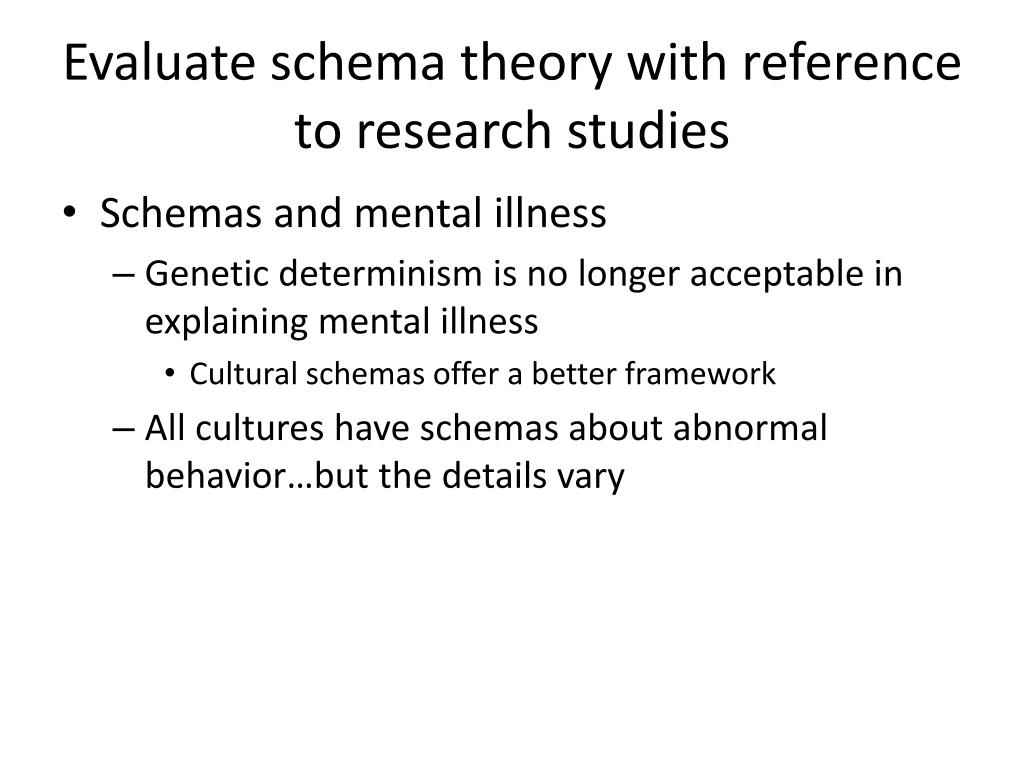 Evaluate schema theory with reference to research studies

• Schemas and mental illness
– Genetic determinism is no longer acceptable in explaining mental illness
• Cultural schemas offer a better framework
– All cultures have schemas about abnormal behavior…but the details vary